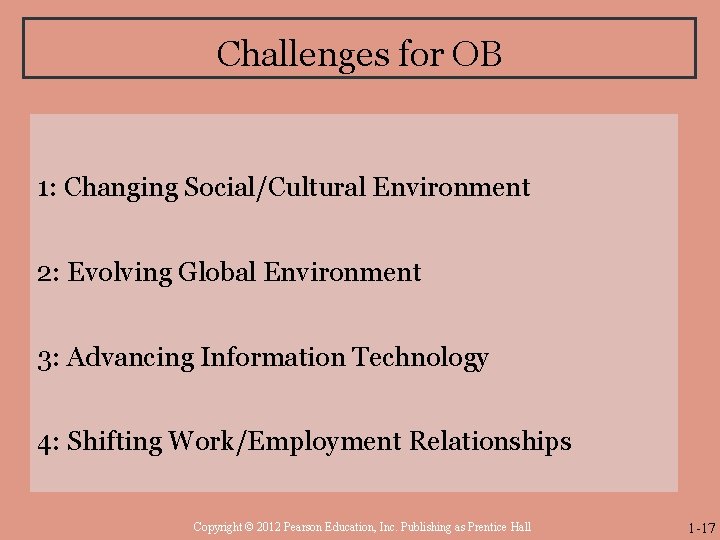 Challenges for OB

1: Changing Social/Cultural Environment

2: Evolving Global Environment

3: Advancing Information Technology

4: Shifting Work/Employment Relationships

Copyright © 2012 Pearson Education, Inc. Publishing as Prentice Hall

1-17